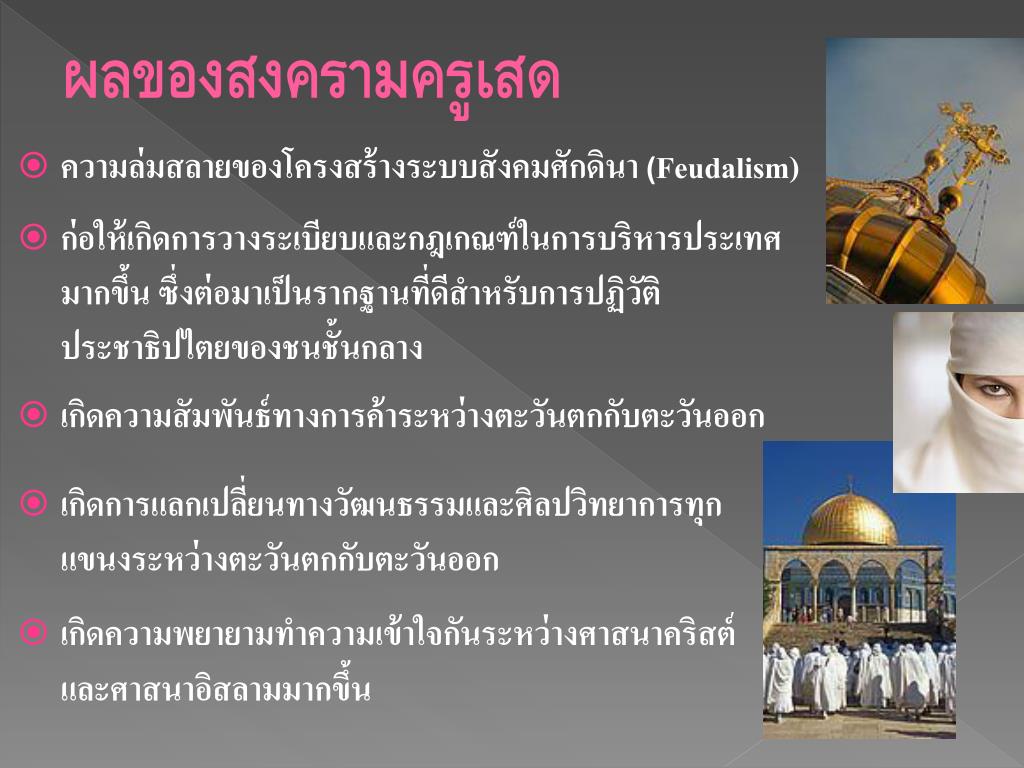 ผลของสงครามครูเสด

ความล่มสลายของโครงสร้างระบบสังคมศักดินา (Feudalism)

ก่อให้เกิดการวางระเบียบและกฎเกณฑ์ในการบริหารประเทศมากขึ้น ซึ่งต่อมาเป็นรากฐานที่ดีสำหรับการปฏิวัติประชาธิปไตยของชนชั้นกลาง

เกิดความสัมพันธ์ทางการค้าระหว่างตะวันตกกับตะวันออก

เกิดการแลกเปลี่ยนทางวัฒนธรรมและศิลปวิทยาการทุกแขนงระหว่างตะวันตกกับตะวันออก

เกิดความพยายามทำความเข้าใจกันระหว่างศาสนาคริสต์และศาสนาอิสลามมากขึ้น